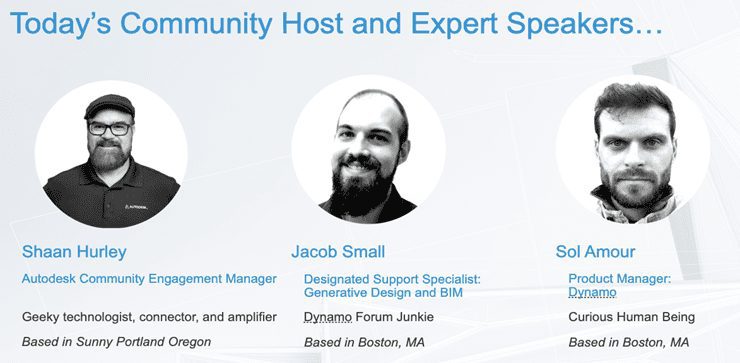 Today's Community Host and Expert Speakers…

AUTODESK

Shaan Hurley

Autodesk Community Engagement Manager

Geeky technologist, connector, and amplifier

Based in Sunny Portland Oregon

Jacob Small

Designated Support Specialist: Generative Design and BIM

Dynamo Forum Junkie

Based in Boston, MA

Sol Amour

Product Manager: Dynamo

Curious Human Being

Based in Boston, MA